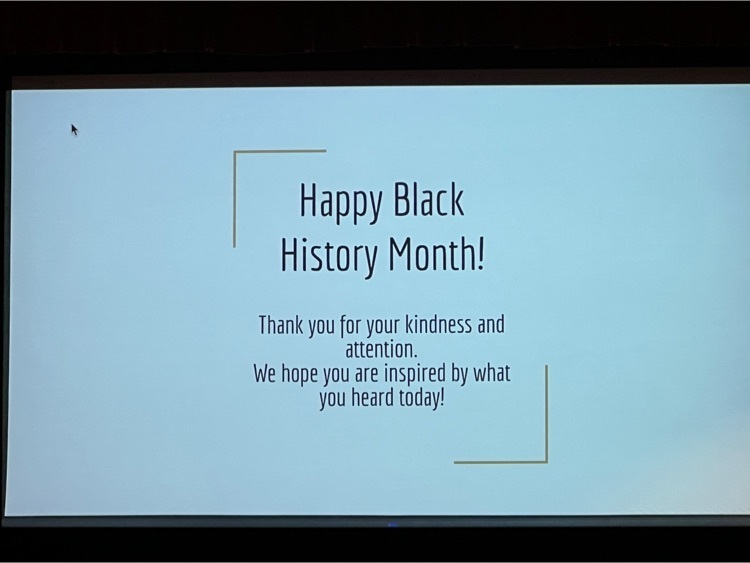 Happy Black History Month!

Thank you for your kindness and attention.
We hope you are inspired by what you heard today!